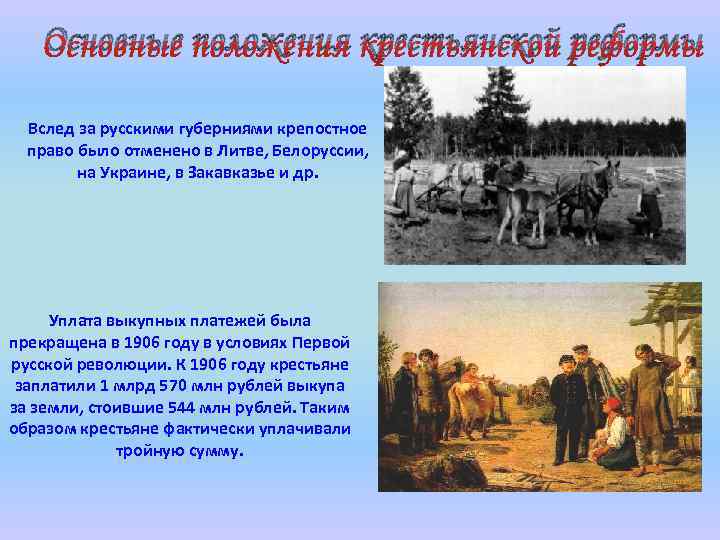 Основные положения крестьянской реформы

Вслед за русскими губерниями крепостное право было отменено в Литве, Белоруссии, на Украине, в Закавказье и др.

Уплата выкупных платежей была прекращена в 1906 году в условиях Первой русской революции. К 1906 году крестьяне заплатили 1 млрд 570 млн рублей выкупа за земли, стоившие 544 млн рублей. Таким образом крестьяне фактически уплачивали тройную сумму.